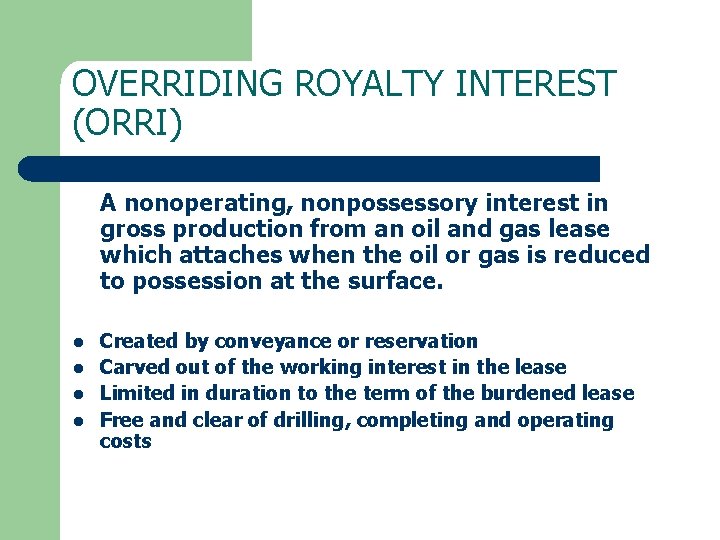 OVERRIDING ROYALTY INTEREST (ORRI)

A nonoperating, nonpossessory interest in gross production from an oil and gas lease which attaches when the oil or gas is reduced to possession at the surface.

- Created by conveyance or reservation
- Carved out of the working interest in the lease
- Limited in duration to the term of the burdened lease
- Free and clear of drilling, completing and operating costs